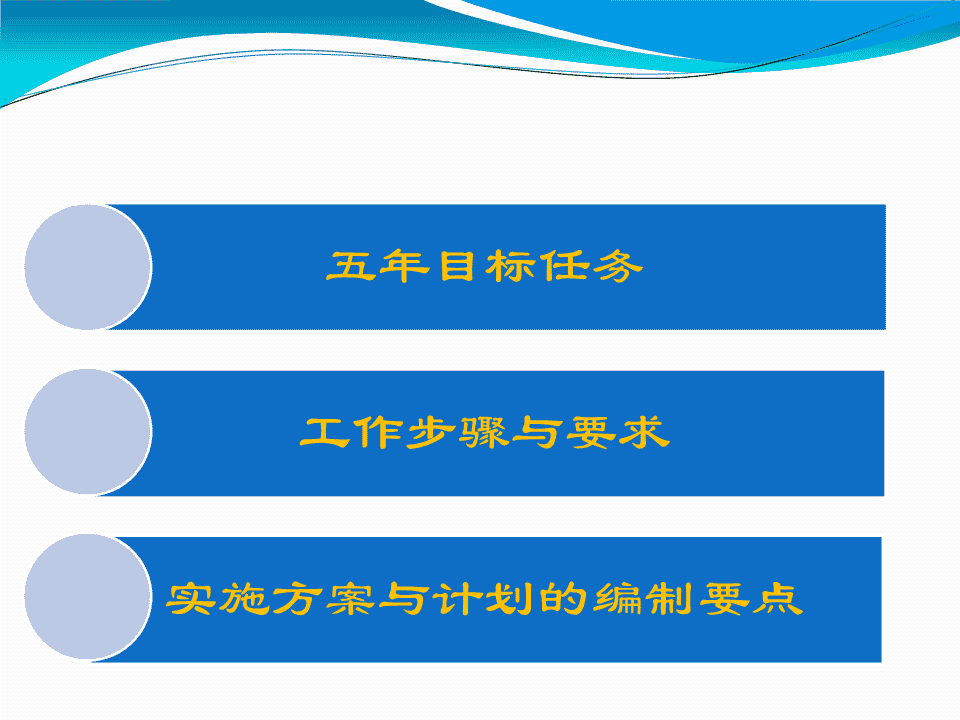 五年目标任务

工作步骤与要求

实施方案与计划的编制要点